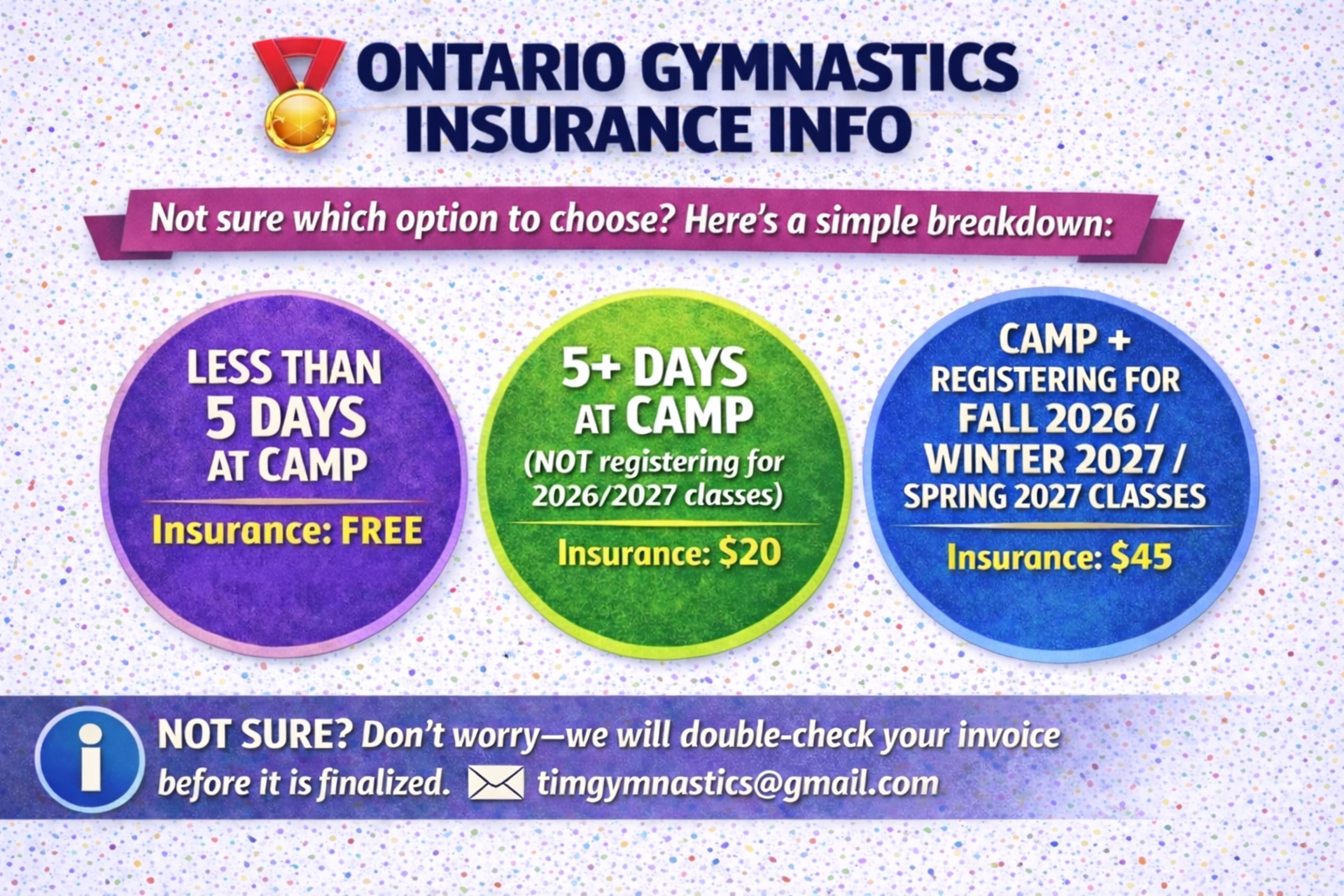 ONTARIO GYMNASTICS
INSURANCE INFO

Not sure which option to choose? Here's a simple breakdown:

LESS THAN
5 DAYS
AT CAMP

Insurance: FREE

5+ DAYS
AT CAMP
(NOT registering for 2026/2027 classes)

Insurance: $20

CAMP +
REGISTERING FOR
FALL 2026 /
WINTER 2027 /
SPRING 2027 CLASSES

Insurance: $45

NOT SURE? Don't worry—we will double-check your invoice before it is finalized. timgymnastics@gmail.com